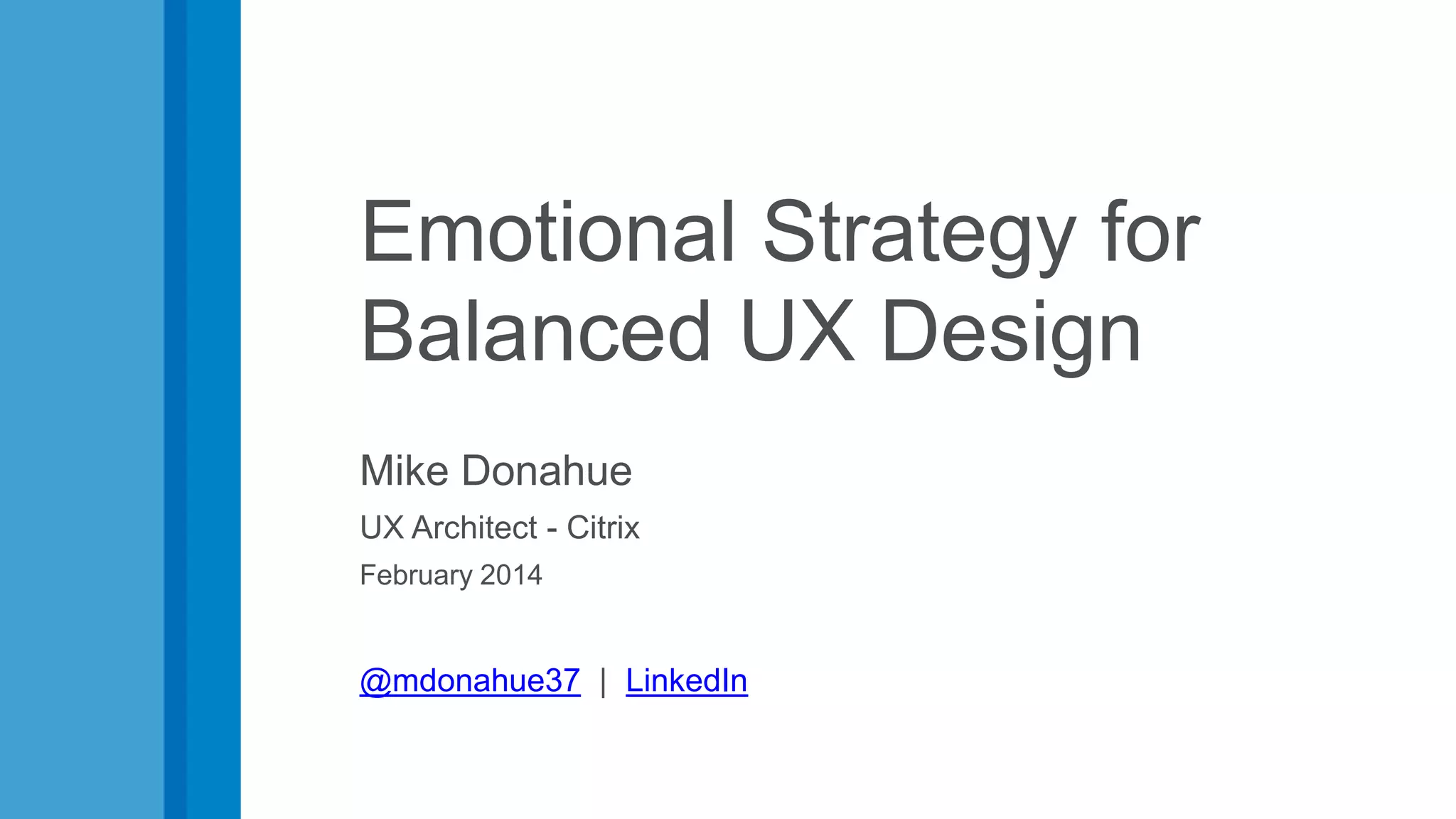 Emotional Strategy for Balanced UX Design

Mike Donahue

UX Architect - Citrix

February 2014

@mdonahue37 | LinkedIn